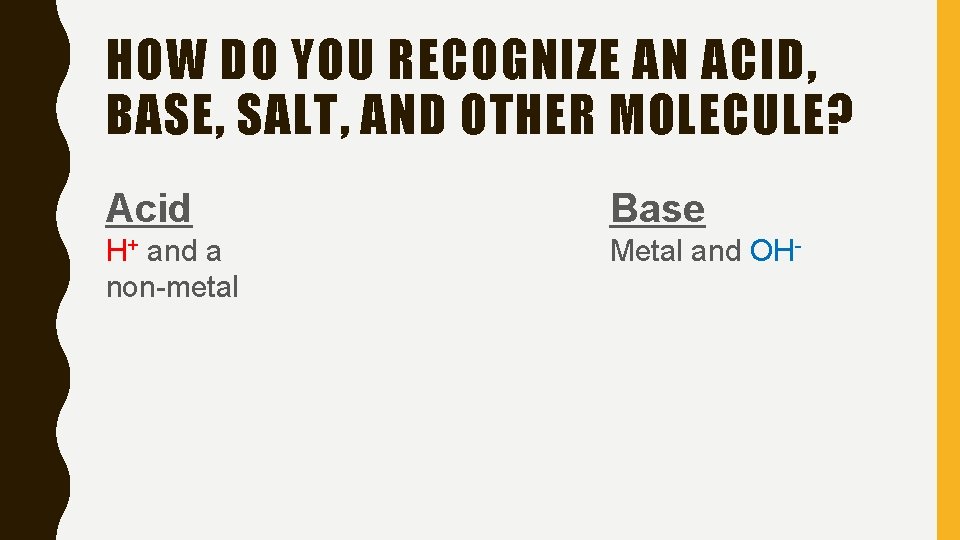 HOW DO YOU RECOGNIZE AN ACID, BASE, SALT, AND OTHER MOLECULE?

Acid
$H^+$ and a non-metal

Base
Metal and $OH^-$